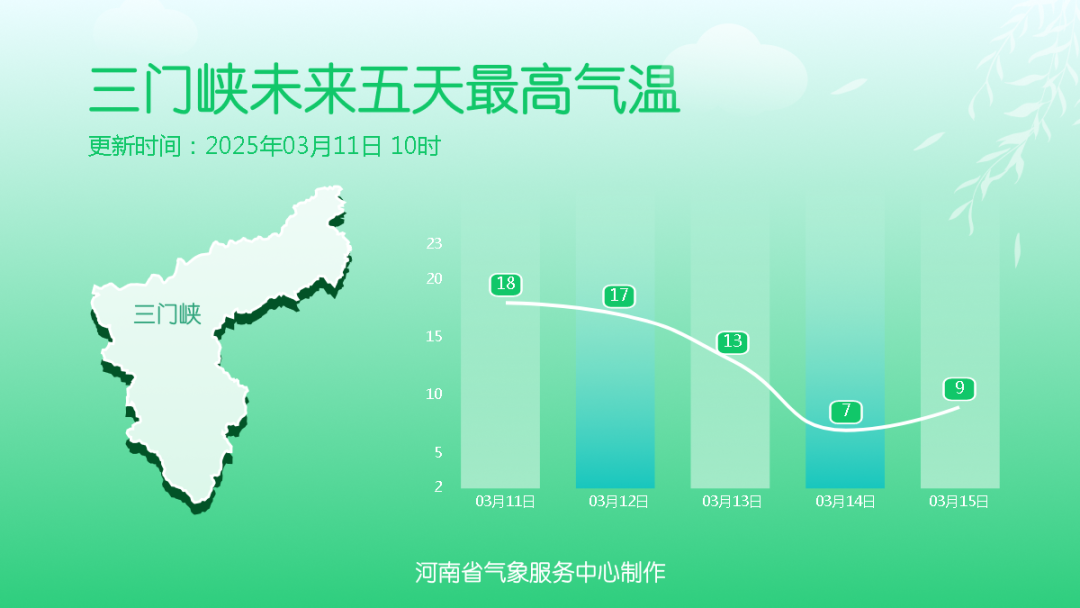 三门峡未来五天最高气温

更新时间：2025年03月11日 10时

三门峡

23
20
15
10
5
2

18
17
13
7
9

03月11日
03月12日
03月13日
03月14日
03月15日

河南省气象服务中心制作